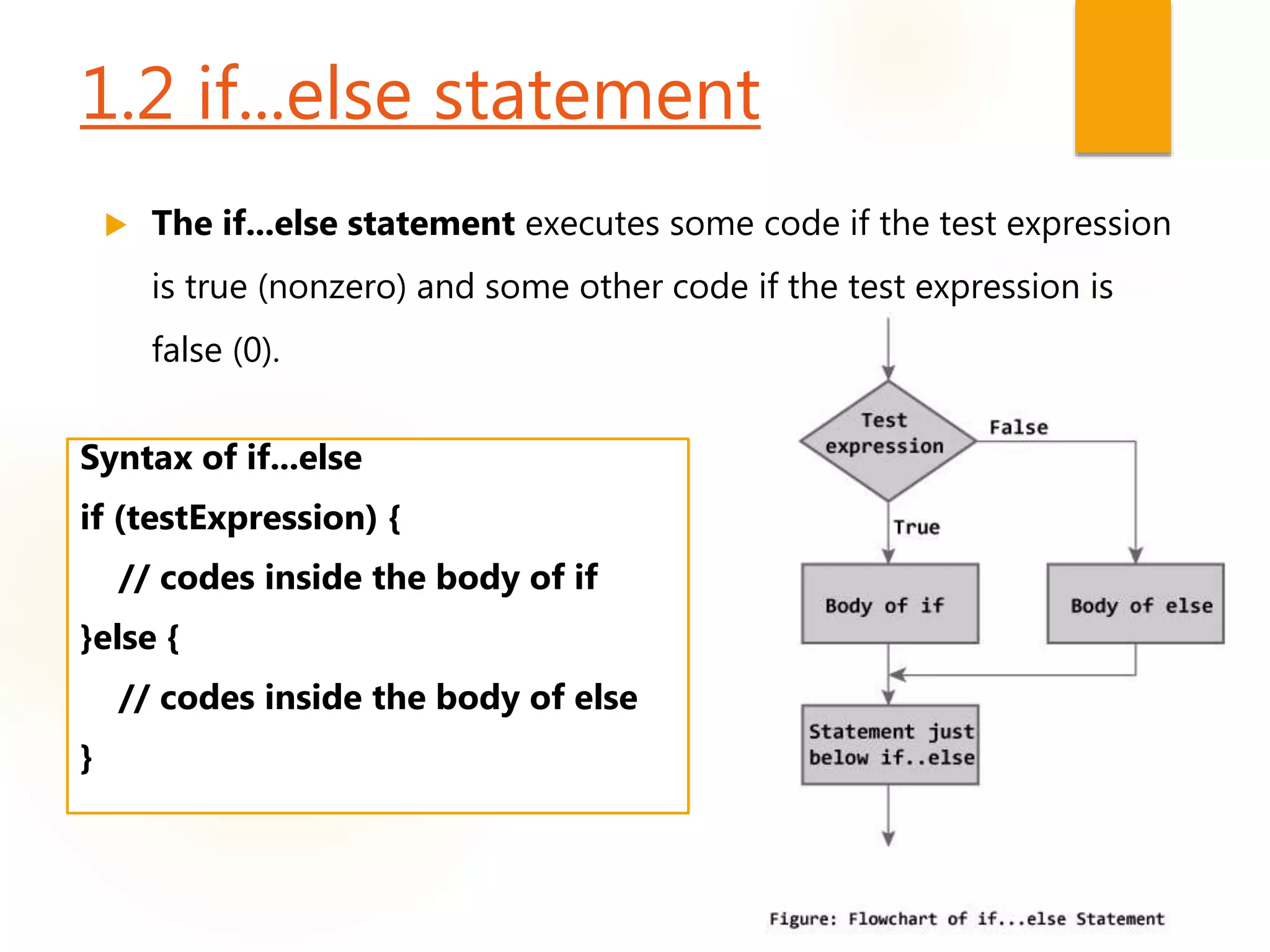 1.2 if...else statement

The if...else statement executes some code if the test expression is true (nonzero) and some other code if the test expression is false (0).

Syntax of if...else

if (testExpression) {

// codes inside the body of if

}else {

// codes inside the body of else

}

Test expression

False

True

Body of if

Body of else

Statement just below if..else

Figure: Flowchart of if...else Statement